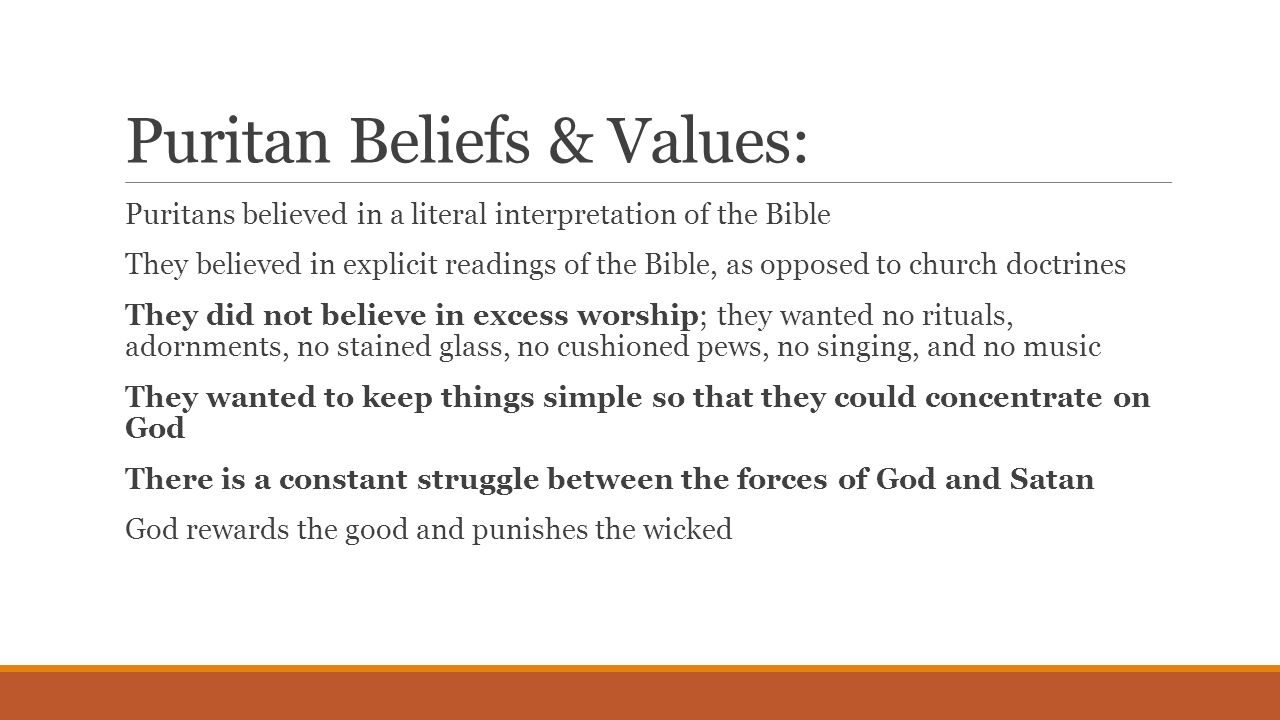 Puritan Beliefs & Values:

Puritans believed in a literal interpretation of the Bible

They believed in explicit readings of the Bible, as opposed to church doctrines

They did not believe in excess worship; they wanted no rituals, adornments, no stained glass, no cushioned pews, no singing, and no music

They wanted to keep things simple so that they could concentrate on God

There is a constant struggle between the forces of God and Satan

God rewards the good and punishes the wicked